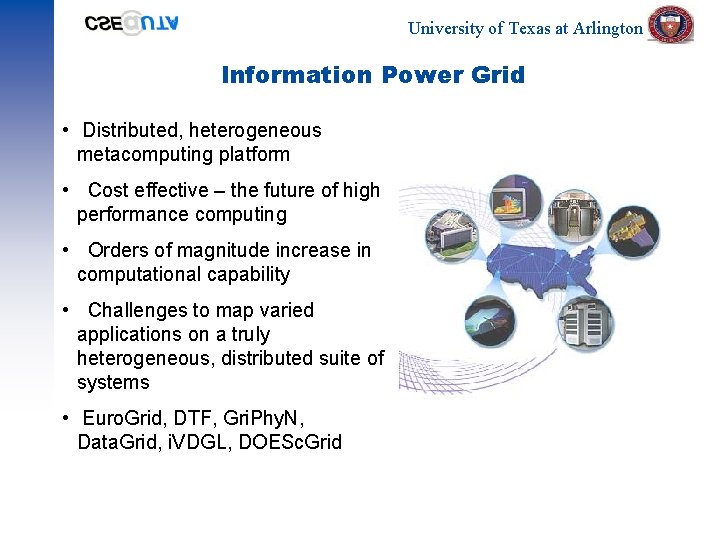 CSE@UTA

University of Texas at Arlington

Information Power Grid

• Distributed, heterogeneous metacomputing platform

• Cost effective – the future of high performance computing

• Orders of magnitude increase in computational capability

• Challenges to map varied applications on a truly heterogeneous, distributed suite of systems

• EuroGrid, DTF, GriPhyN, DataGrid, iVDGL, DOEScGrid